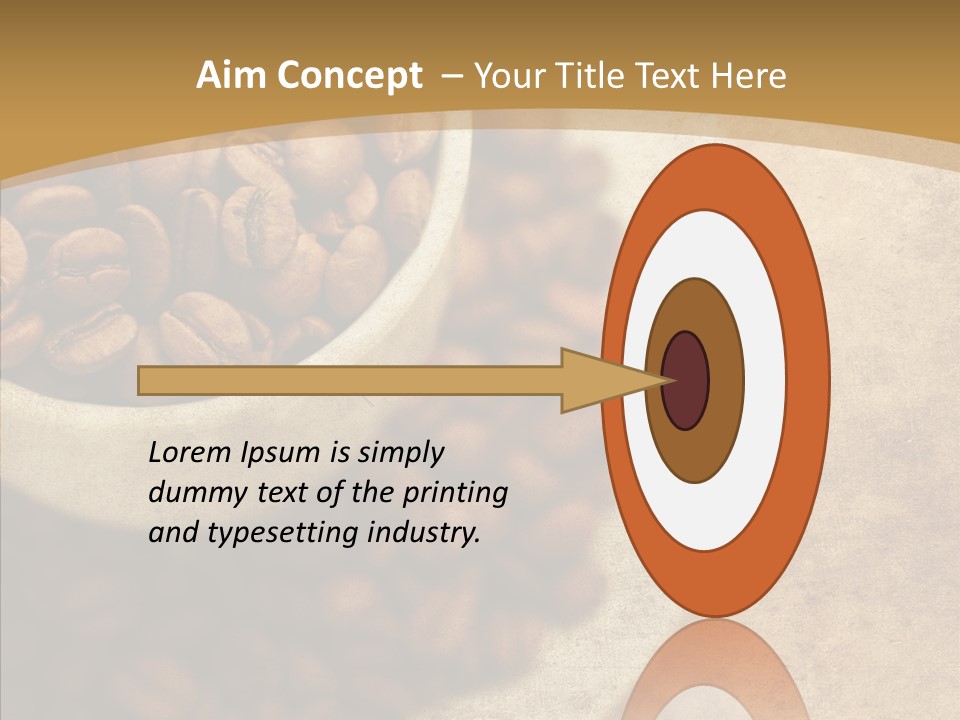 Aim Concept – Your Title Text Here

Lorem Ipsum is simply dummy text of the printing and typesetting industry.